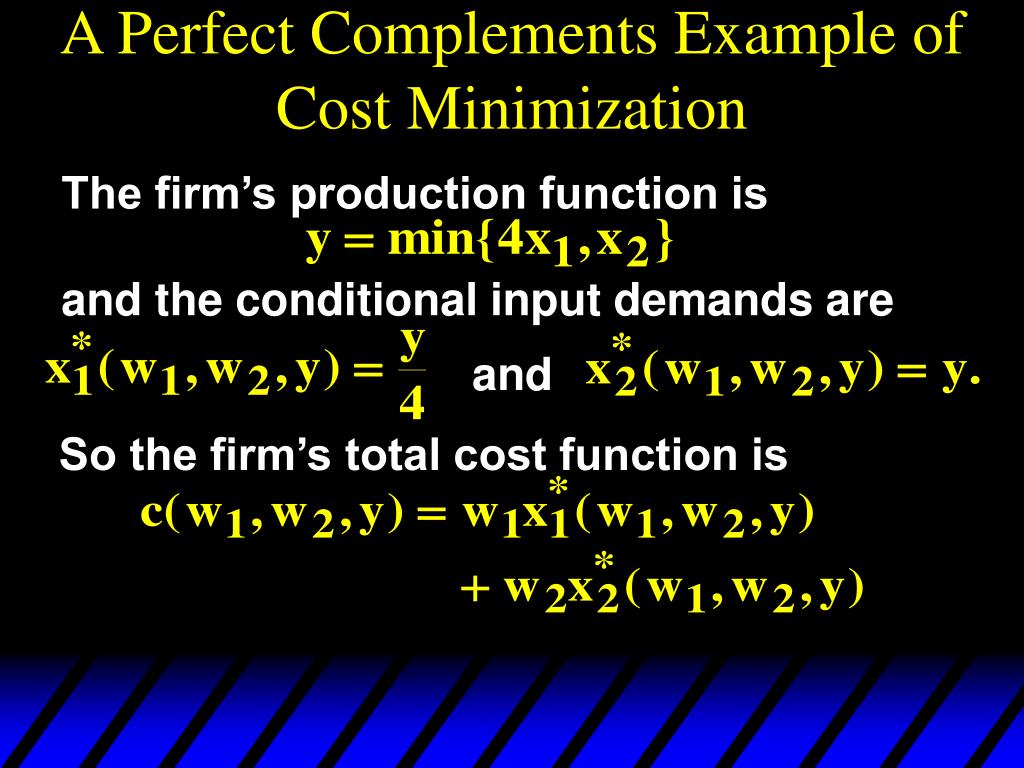 A Perfect Complements Example of Cost Minimization

The firm’s production function is

$y = \min\{4x_1, x_2\}$

and the conditional input demands are

$x_1^*(w_1, w_2, y) = \frac{y}{4}$ and $x_2^*(w_1, w_2, y) = y.$

So the firm’s total cost function is

$c(w_1, w_2, y) = w_1 x_1^*(w_1, w_2, y)$

$+ w_2 x_2^*(w_1, w_2, y)$